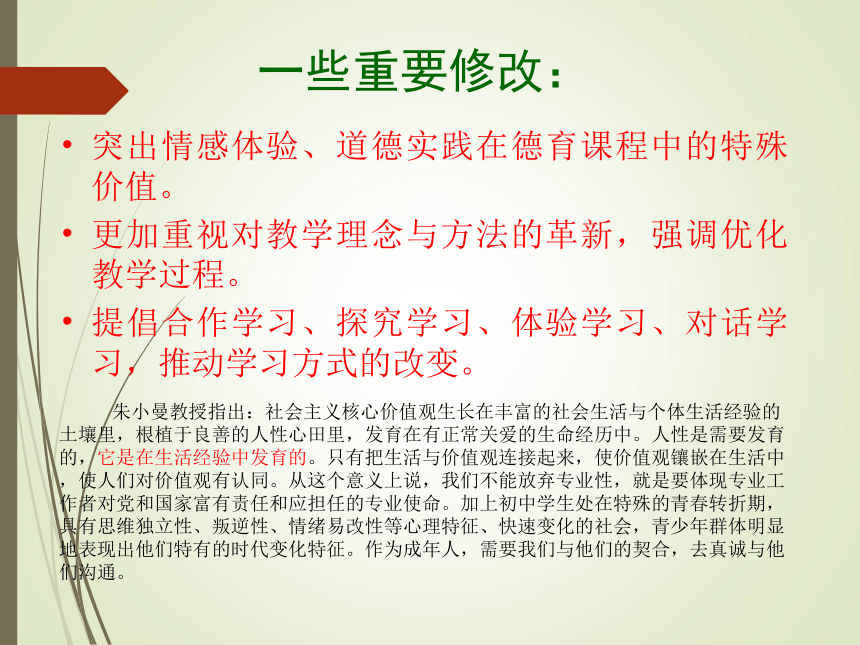 一些重要修改：

• 突出情感体验、道德实践在德育课程中的特殊价值。

• 更加重视对教学理念与方法的革新，强调优化教学过程。

• 提倡合作学习、探究学习、体验学习、对话学习，推动学习方式的改变。

朱小曼教授指出：社会主义核心价值观生长在丰富的社会生活与个体生活经验的土壤里，根植于良善的人性心田里，发育在有正常关爱的生命经历中。人性是需要发育的，它是在生活经验中发育的。只有把生活与价值观连接起来，使价值观镶嵌在生活中，使人们对价值观有认同。从这个意义上说，我们不能放弃专业性，就是要体现专业工作者对党和国家富有责任和应担任的专业使命。加上初中学生处在特殊的青春转折期，具有思维独立性、叛逆性、情绪易改性等心理特征、快速变化的社会，青少年群体明显地表现出他们特有的时代变化特征。作为成年人，需要我们与他们的契合，去真诚与他们沟通。